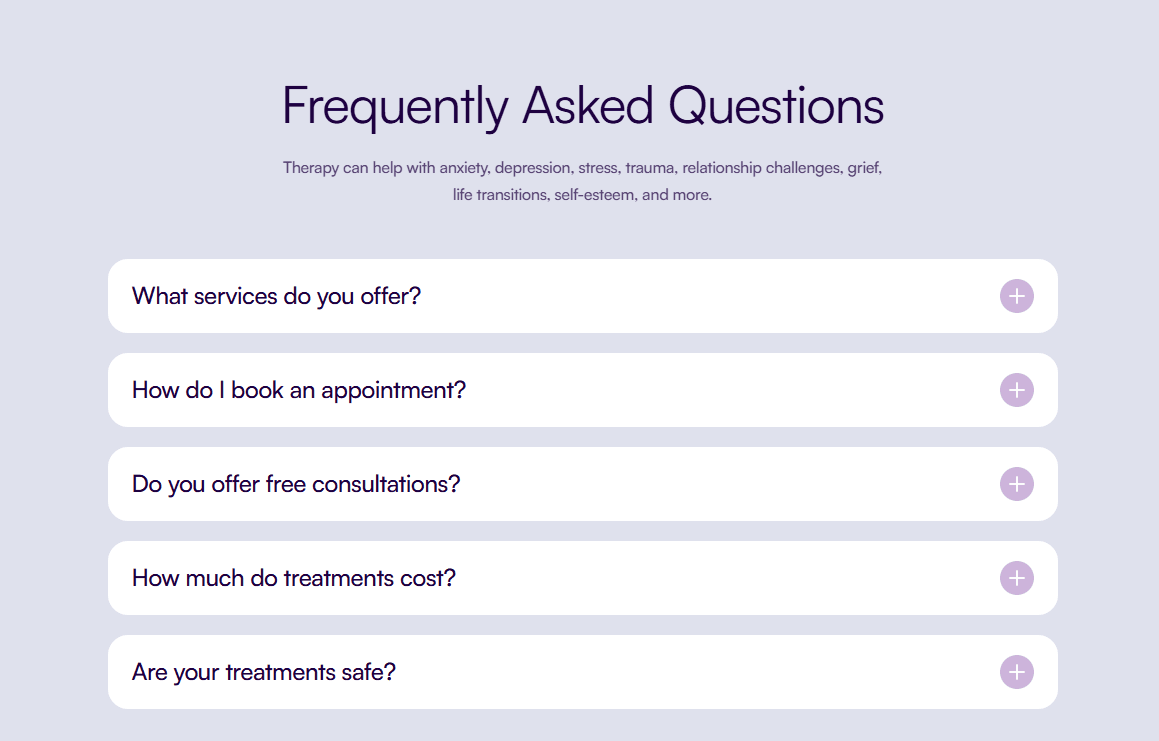 Frequently Asked Questions

Therapy can help with anxiety, depression, stress, trauma, relationship challenges, grief, life transitions, self-esteem, and more.

What services do you offer?

How do I book an appointment?

Do you offer free consultations?

How much do treatments cost?

Are your treatments safe?